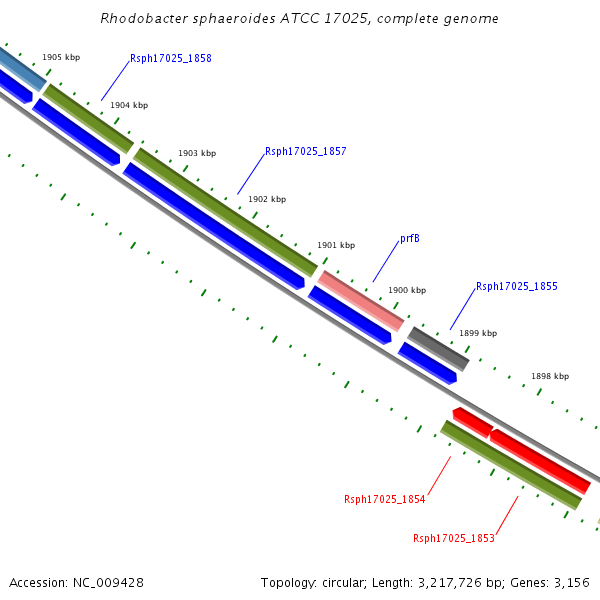 Rhodobacter sphaeroides ATCC 17025, complete genome

1905 kbp

Rsph17025_1858

1904 kbp

1903 kbp

Rsph17025_1857

1902 kbp

1901 kbp

prfB

1900 kbp

Rsph17025_1855

1899 kbp

1898 kbp

Rsph17025_1854

Rsph17025_1853

Accession: NC_009428

Topology: circular; Length: 3,217,726 bp; Genes: 3,156